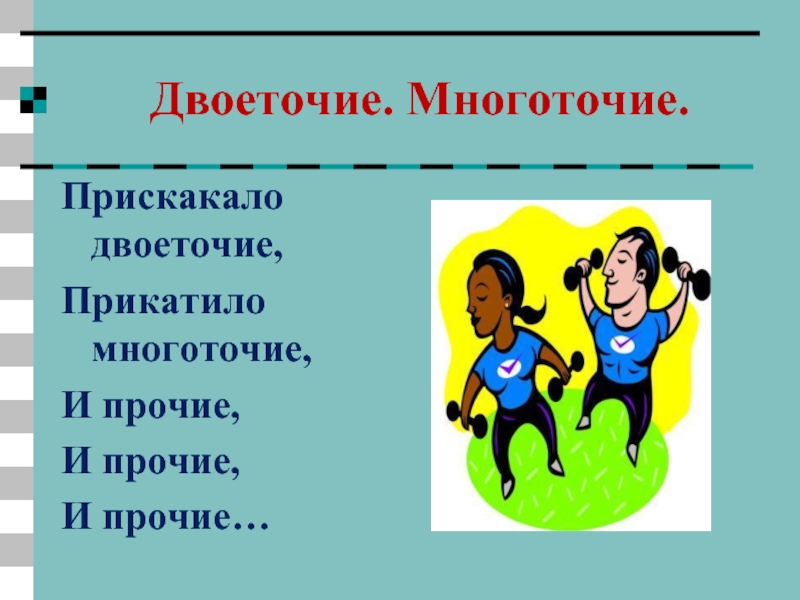 Двоеточие. Многоточие.

Прискакало двоеточие,
Прикатило многоточие,
И прочие,
И прочие,
И прочие…